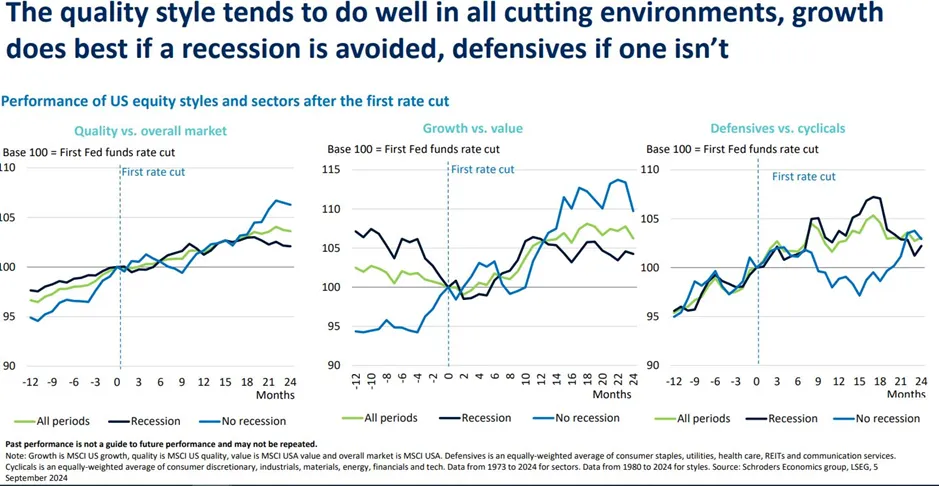 The quality style tends to do well in all cutting environments, growth does best if a recession is avoided, defensives if one isn't

Performance of US equity styles and sectors after the first rate cut

Quality vs. overall market

Base 100 = First Fed funds rate cut

First rate cut

110
105
100
95
90

-12 -9 -6 -3 0 3 6 9 12 15 18 21 24
Months

All periods
Recession
No recession

Growth vs. value

Base 100 = First Fed funds rate cut

First rate cut

115
110
105
100
95
90

-12 -10 -8 -6 -4 -2 0 2 4 6 8 10 12 14 16 18 20 22 24
Months

All periods
Recession
No recession

Defensives vs. cyclicals

Base 100 = First Fed funds rate cut

First rate cut

110
105
100
95
90

-12 -9 -6 -3 0 3 6 9 12 15 18 21 24
Months

All periods
Recession
No recession

Past performance is not a guide to future performance and may not be repeated.
Note: Growth is MSCI US growth, quality is MSCI US quality, value is MSCI USA value and overall market is MSCI USA. Defensives is an equally-weighted average of consumer staples, utilities, health care, REITs and communication services. Cyclicals is an equally-weighted average of consumer discretionary, industrials, materials, energy, financials and tech. Data from 1973 to 2024 for sectors. Data from 1980 to 2024 for styles. Source: Schroders Economics group, LSEG, 5 September 2024